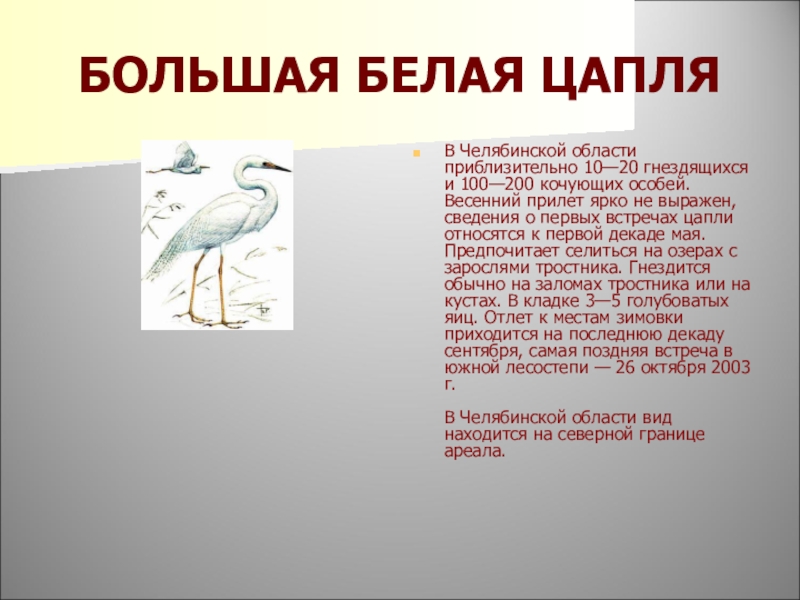 БОЛЬШАЯ БЕЛАЯ ЦАПЛЯ

В Челябинской области приблизительно 10—20 гнездящихся и 100—200 кочующих особей. Весенний прилет ярко не выражен, сведения о первых встречах цапли относятся к первой декаде мая. Предпочитает селиться на озерах с зарослями тростника. Гнездится обычно на заломах тростника или на кустах. В кладке 3—5 голубоватых яиц. Отлет к местам зимовки приходится на последнюю декаду сентября, самая поздняя встреча в южной лесостепи — 26 октября 2003 г.

В Челябинской области вид находится на северной границе ареала.